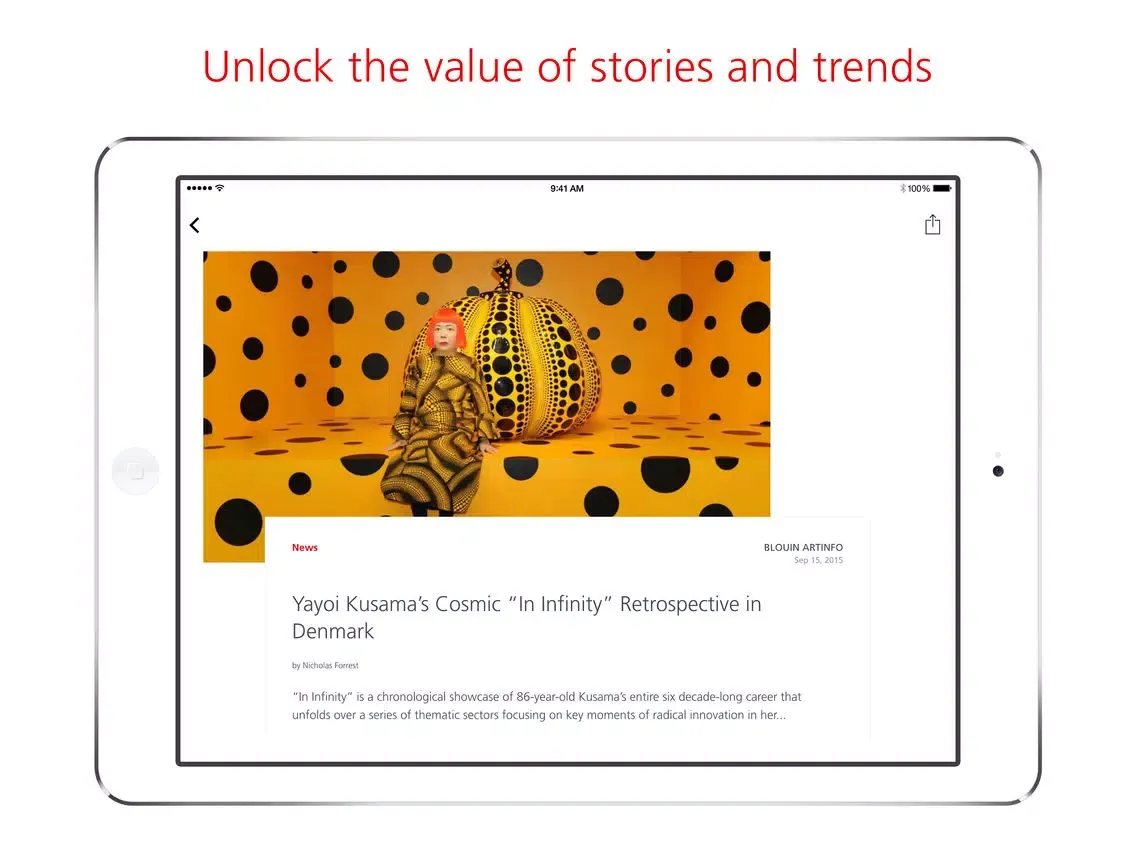 Unlock the value of stories and trends

9:41 AM

100%

News

BLOUIN ARTINFO
Sep 15, 2015

Yayoi Kusama's Cosmic "In Infinity" Retrospective in Denmark

by Nicholas Forrest

"In Infinity" is a chronological showcase of 86-year-old Kusama's entire six decade-long career that unfolds over a series of thematic sectors focusing on key moments of radical innovation in her...